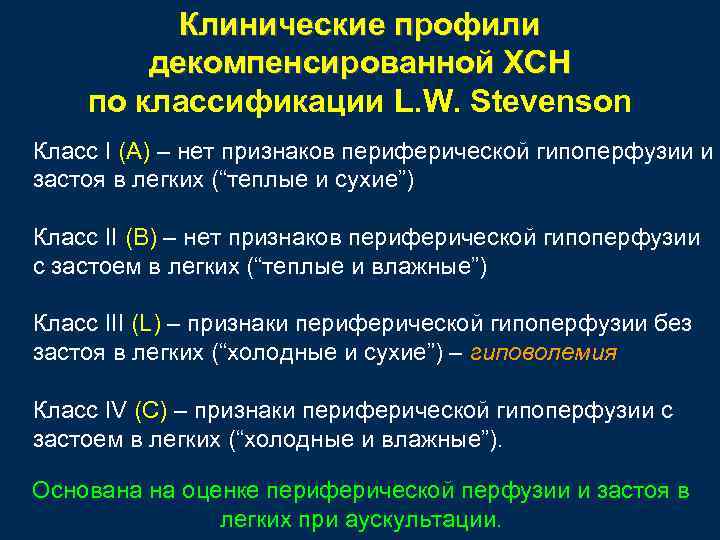 Клинические профили декомпенсированной ХСН по классификации L.W. Stevenson

Класс I (A) – нет признаков периферической гипоперфузии и застоя в легких (“теплые и сухие”)

Класс II (B) – нет признаков периферической гипоперфузии с застоем в легких (“теплые и влажные”)

Класс III (L) – признаки периферической гипоперфузии без застоя в легких (“холодные и сухие”) – гиповолемия

Класс IV (C) – признаки периферической гипоперфузии с застоем в легких (“холодные и влажные”).

Основана на оценке периферической перфузии и застоя в легких при аускультации.